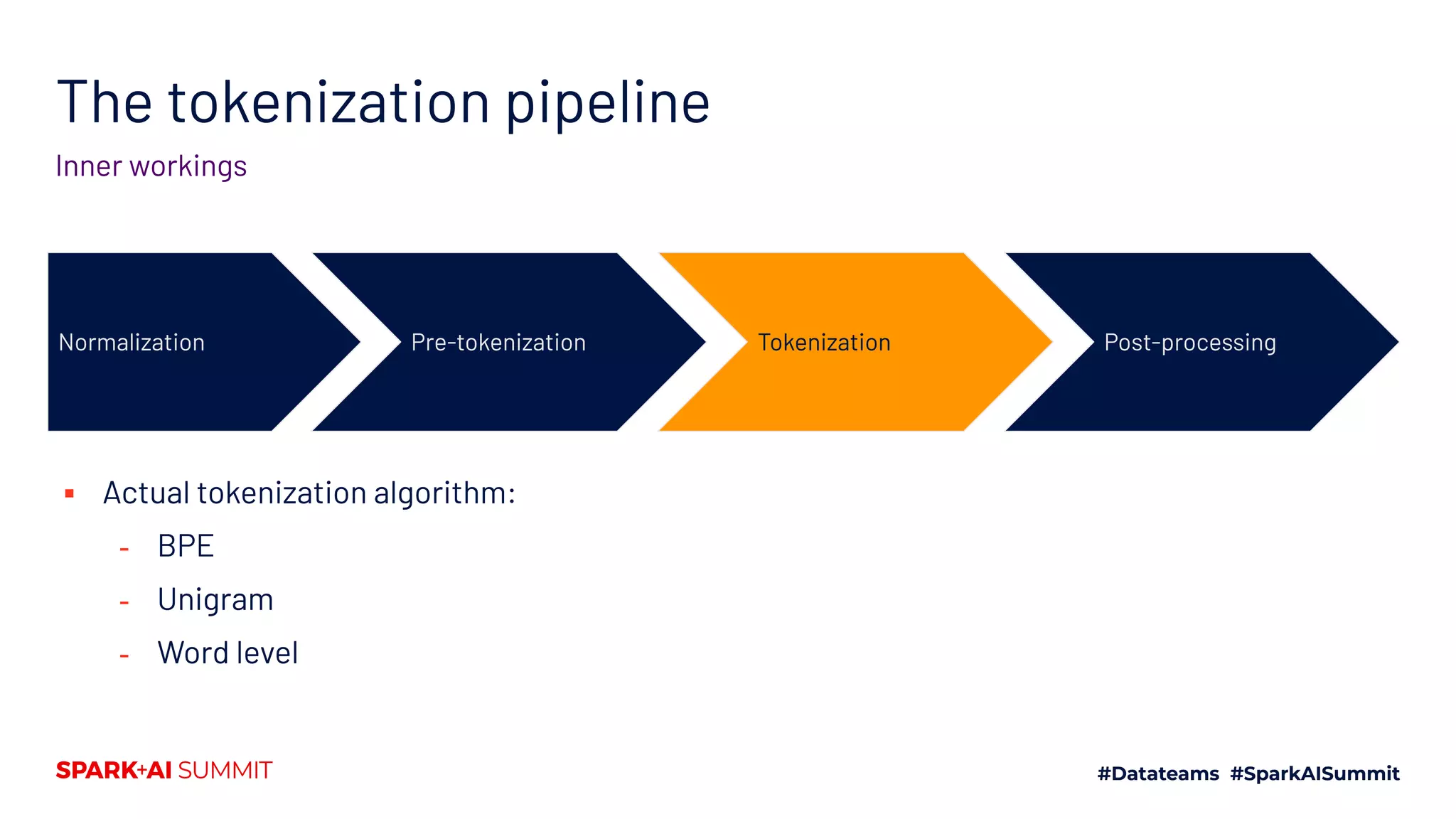 The tokenization pipeline

Inner workings

Normalization

Pre-tokenization

Tokenization

Post-processing

▪ Actual tokenization algorithm:

- BPE
- Unigram
- Word level

SPARK+AI SUMMIT

#Datateams #SparkAISummit